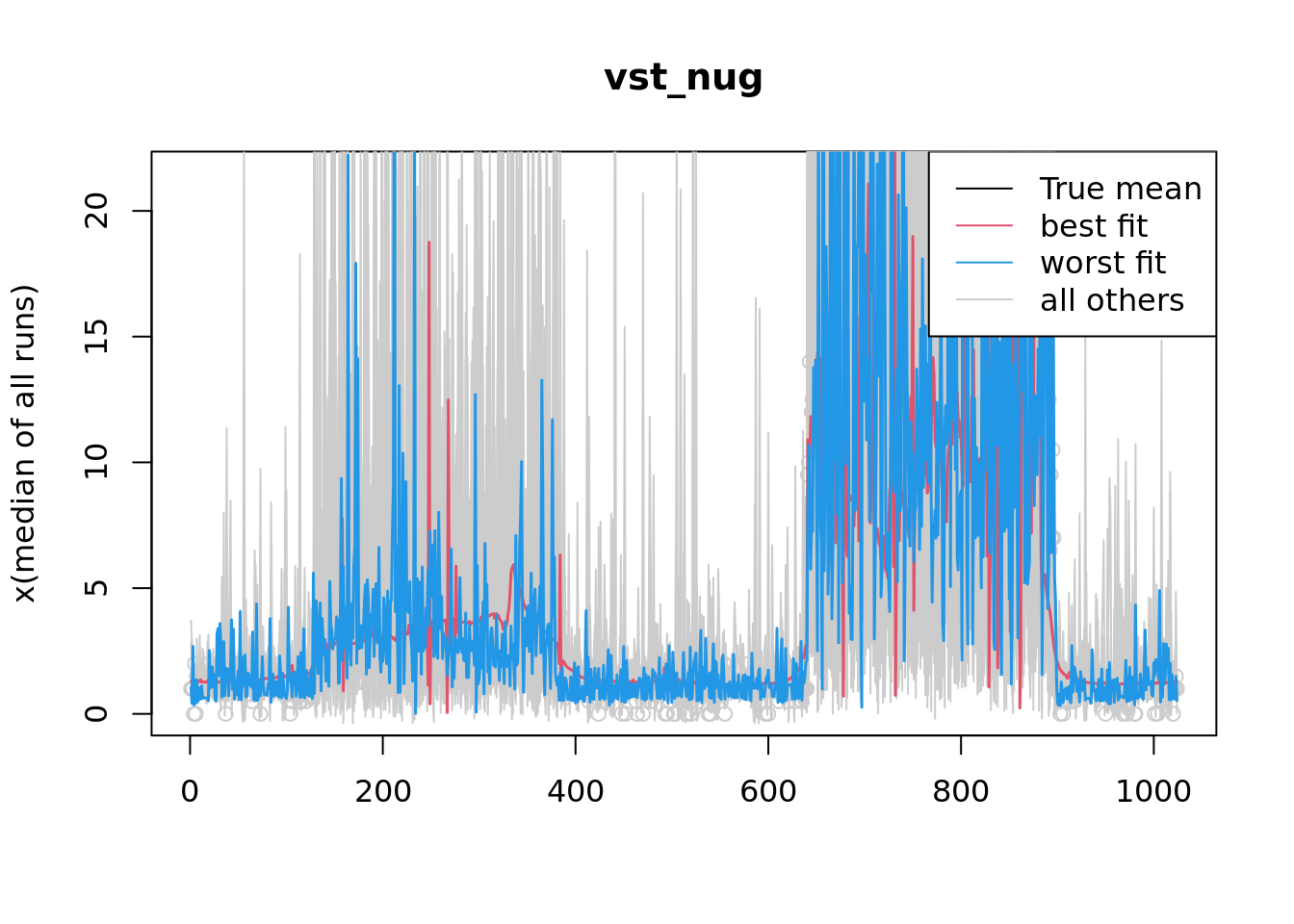 vst_nug

True mean
best fit
worst fit
all others

x(median of all runs)

0
5
10
15
20

0
200
400
600
800
1000